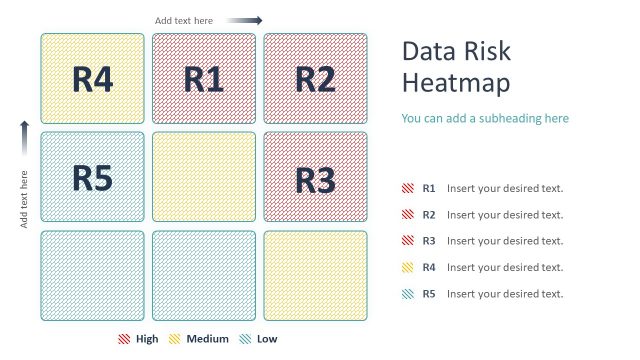 Add text here

Add text here

R4 R1 R2

R5 R3

High Medium Low

Data Risk Heatmap

You can add a subheading here

R1 Insert your desired text.

R2 Insert your desired text.

R3 Insert your desired text.

R4 Insert your desired text.

R5 Insert your desired text.